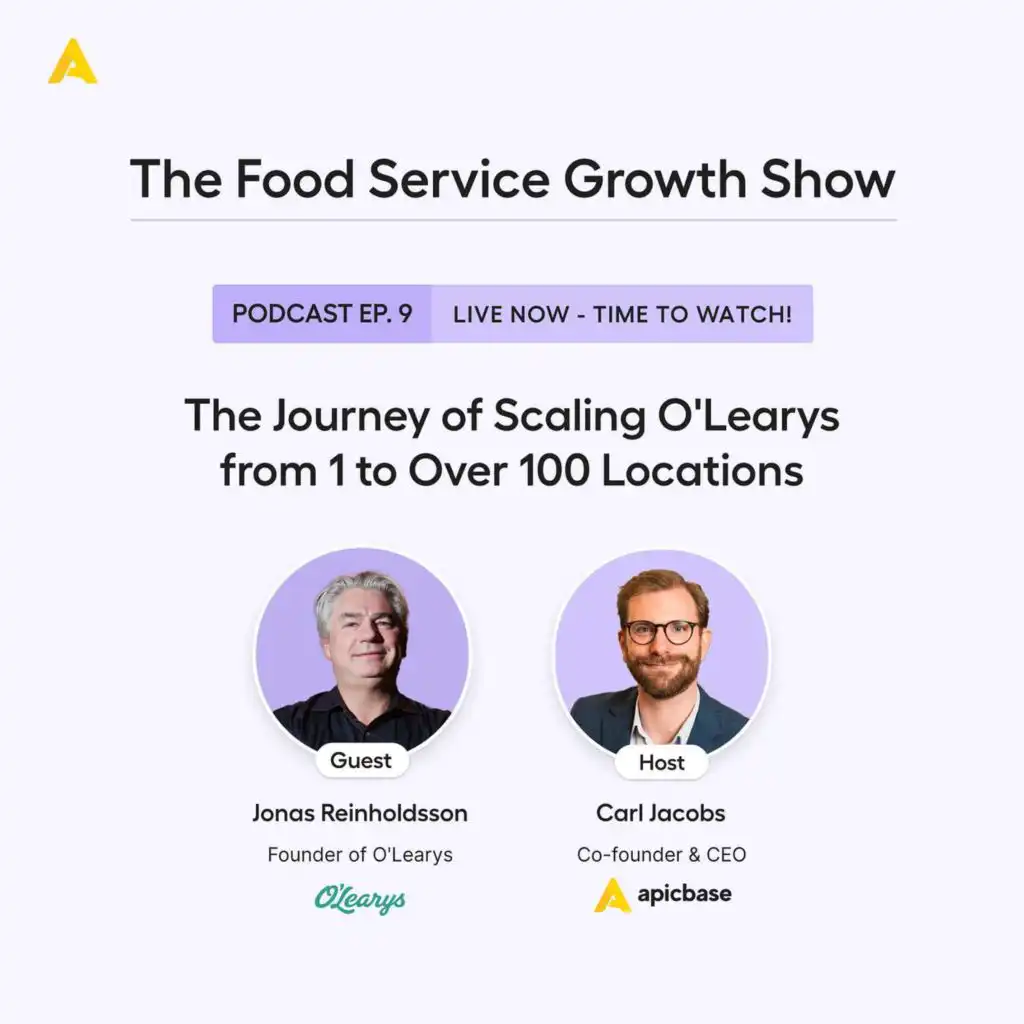 The Food Service Growth Show

PODCAST EP. 9 LIVE NOW - TIME TO WATCH!

The Journey of Scaling O'Learys from 1 to Over 100 Locations

Guest
Jonas Reinholdsson
Founder of O'Learys
O'Learys

Host
Carl Jacobs
Co-founder & CEO
apicbase